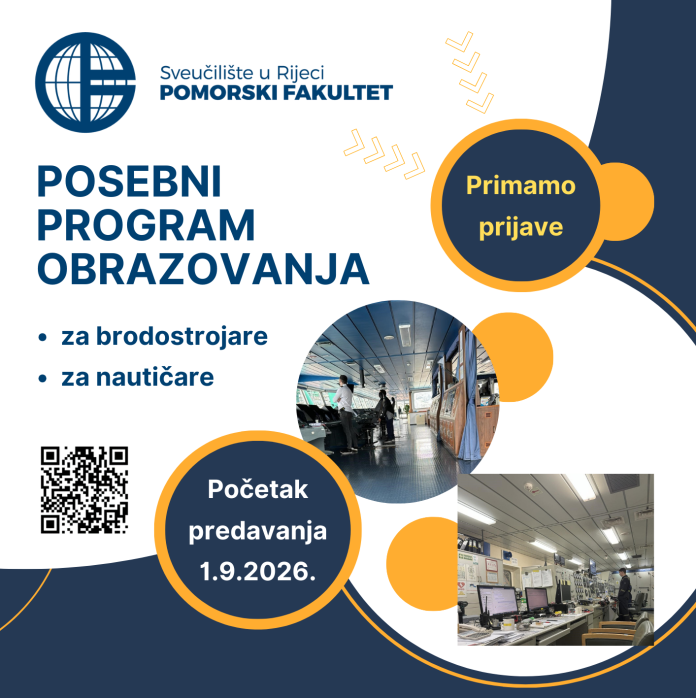 Sveučilište u Rijeci
POMORSKI FAKULTET

POSEBNI PROGRAM OBRAZOVANJA

Primamo prijave

• za brodostrojare
• za nautičare

Početak predavanja 1.9.2026.